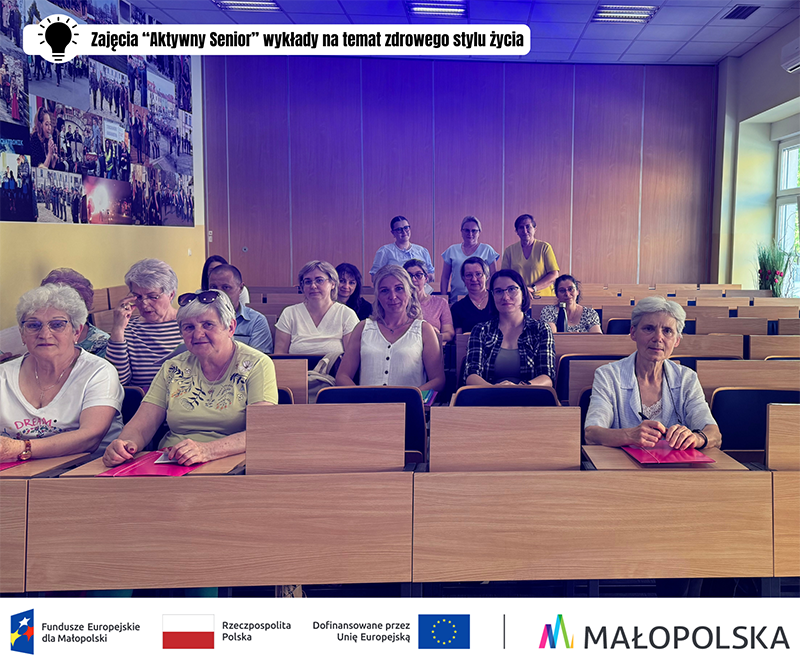 Zajęcia "Aktywny Senior" wykłady na temat zdrowego stylu życia

DREAM

Fundusze Europejskie dla Małopolski

Rzeczpospolita Polska

Dofinansowane przez Unię Europejską

MAŁOPOLSKA